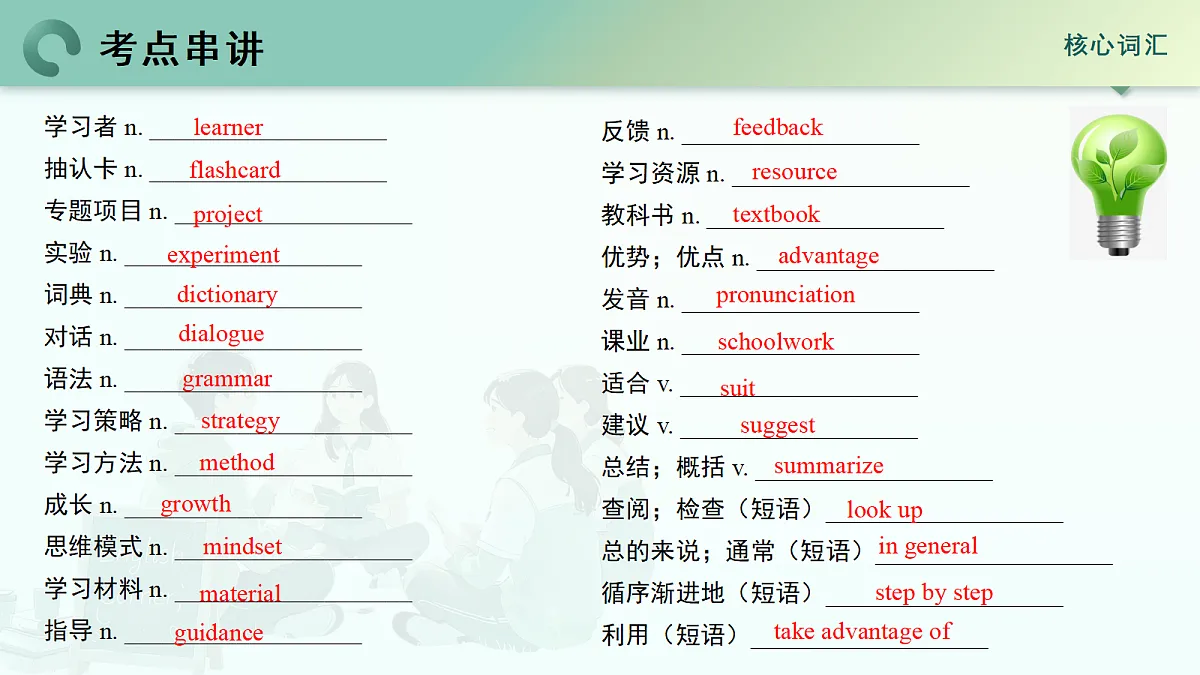 考点串讲

核心词汇

学习者 n. learner
抽认卡 n. flashcard
专题项目 n. project
实验 n. experiment
词典 n. dictionary
对话 n. dialogue
语法 n. grammar
学习策略 n. strategy
学习方法 n. method
成长 n. growth
思维模式 n. mindset
学习材料 n. material
指导 n. guidance

反馈 n. feedback
学习资源 n. resource
教科书 n. textbook
优势；优点 n. advantage
发音 n. pronunciation
课业 n. schoolwork
适合 v. suit
建议 v. suggest
总结；概括 v. summarize
查阅；检查（短语） look up
总的来说；通常（短语） in general
循序渐进地（短语） step by step
利用（短语） take advantage of